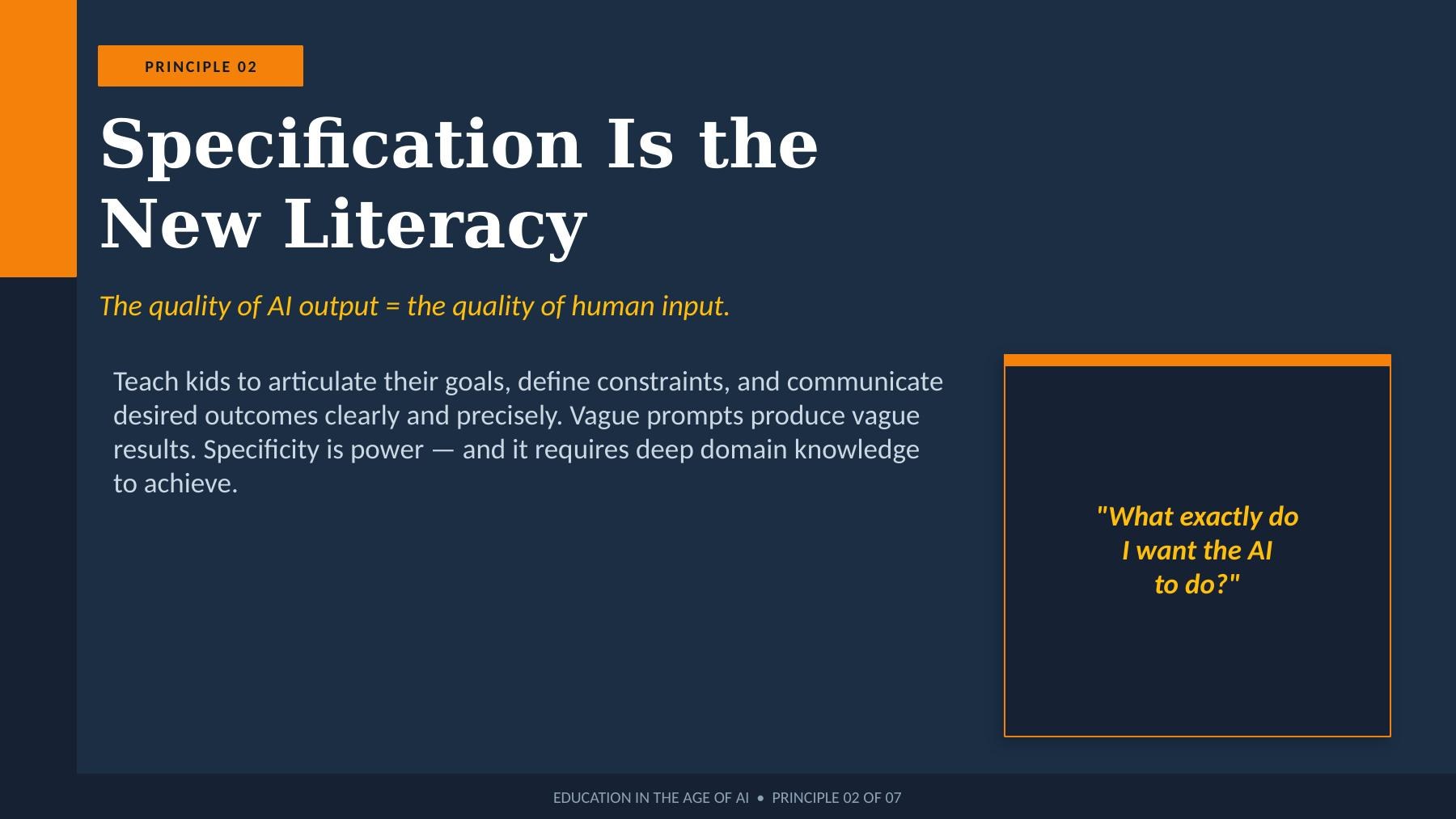 PRINCIPLE 02

Specification Is the New Literacy

The quality of AI output = the quality of human input.

Teach kids to articulate their goals, define constraints, and communicate desired outcomes clearly and precisely. Vague prompts produce vague results. Specificity is power — and it requires deep domain knowledge to achieve.

"What exactly do I want the AI to do?"

EDUCATION IN THE AGE OF AI • PRINCIPLE 02 OF 07